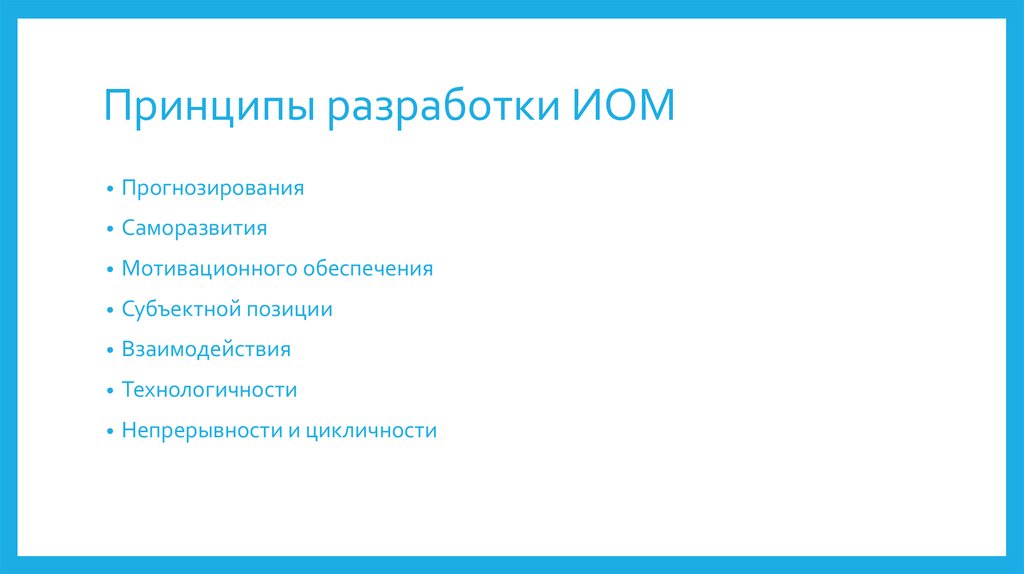 Принципы разработки ИОМ

• Прогнозирования
• Саморазвития
• Мотивационного обеспечения
• Субъектной позиции
• Взаимодействия
• Технологичности
• Непрерывности и цикличности